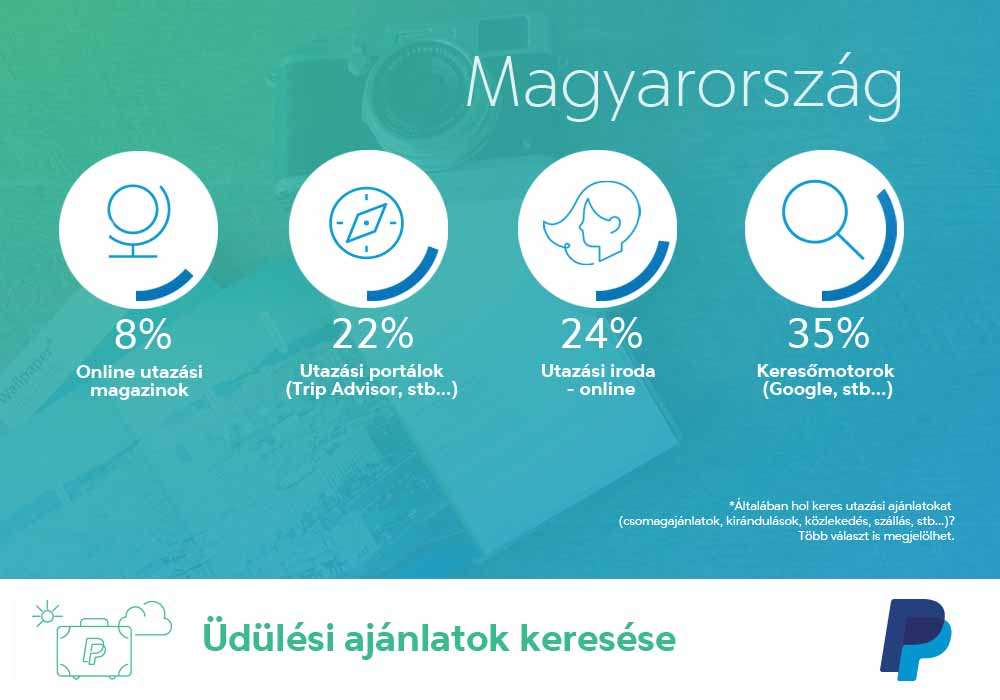 Magyarország

8%
Online utazási magazinok

22%
Utazási portálok (Trip Advisor, stb...)

24%
Utazási iroda - online

35%
Keresőmotorok (Google, stb...)

*Általában hol keres utazási ajánlatokat (csomagajánlatok, kirándulások, közlekedés, szállás, stb...)? Több választ is megjelölhet.

Üdülési ajánlatok keresése